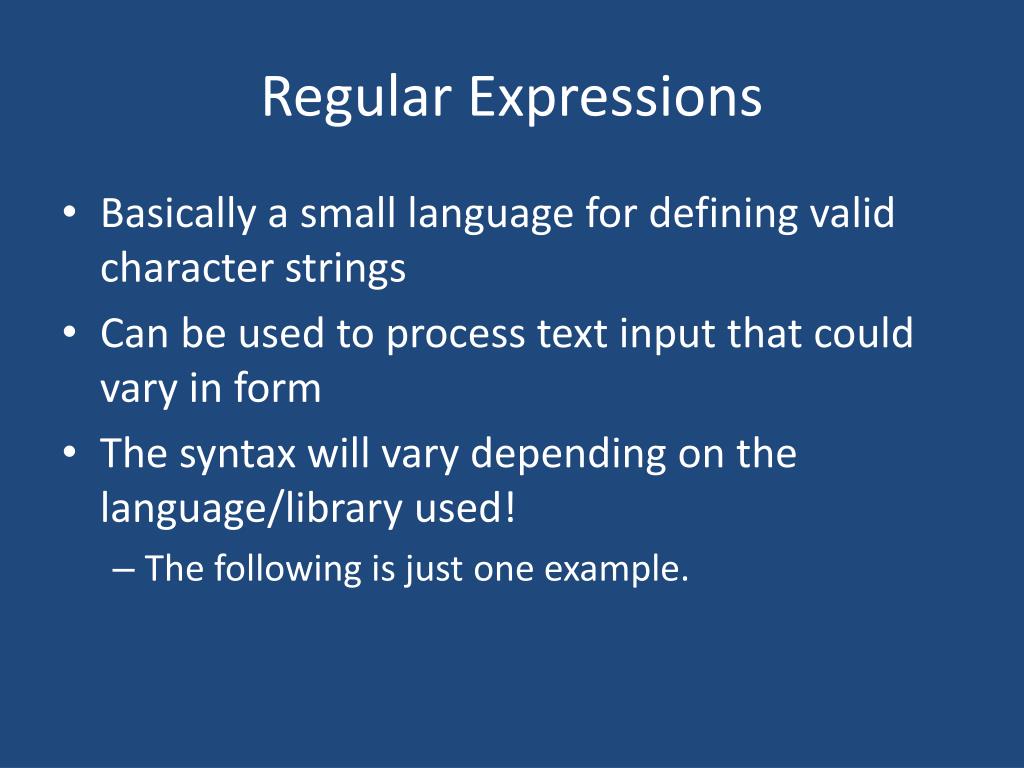 Regular Expressions

• Basically a small language for defining valid character strings
• Can be used to process text input that could vary in form
• The syntax will vary depending on the language/library used!
  – The following is just one example.